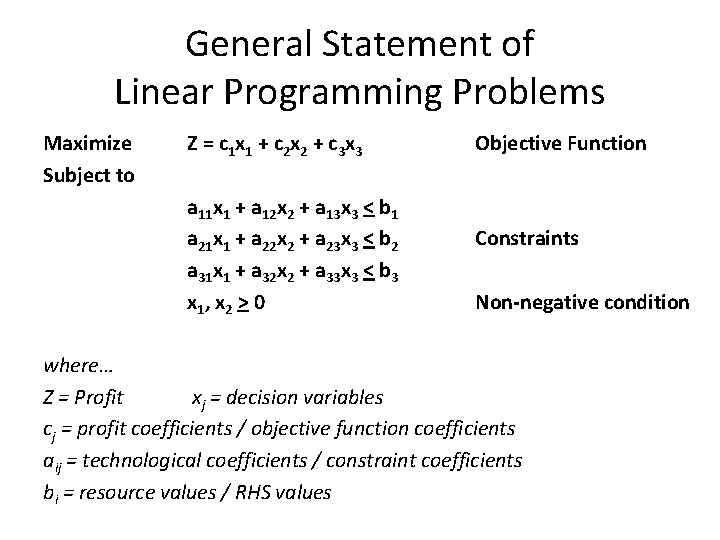 General Statement of
Linear Programming Problems

Maximize $Z = c_1x_1 + c_2x_2 + c_3x_3$ Objective Function
Subject to

$a_{11}x_1 + a_{12}x_2 + a_{13}x_3 \leq b_1$
$a_{21}x_1 + a_{22}x_2 + a_{23}x_3 \leq b_2$ Constraints
$a_{31}x_1 + a_{32}x_2 + a_{33}x_3 \leq b_3$
$x_1, x_2 \geq 0$ Non-negative condition

where…
$Z$ = Profit $x_j$ = decision variables
$c_j$ = profit coefficients / objective function coefficients
$a_{ij}$ = technological coefficients / constraint coefficients
$b_i$ = resource values / RHS values